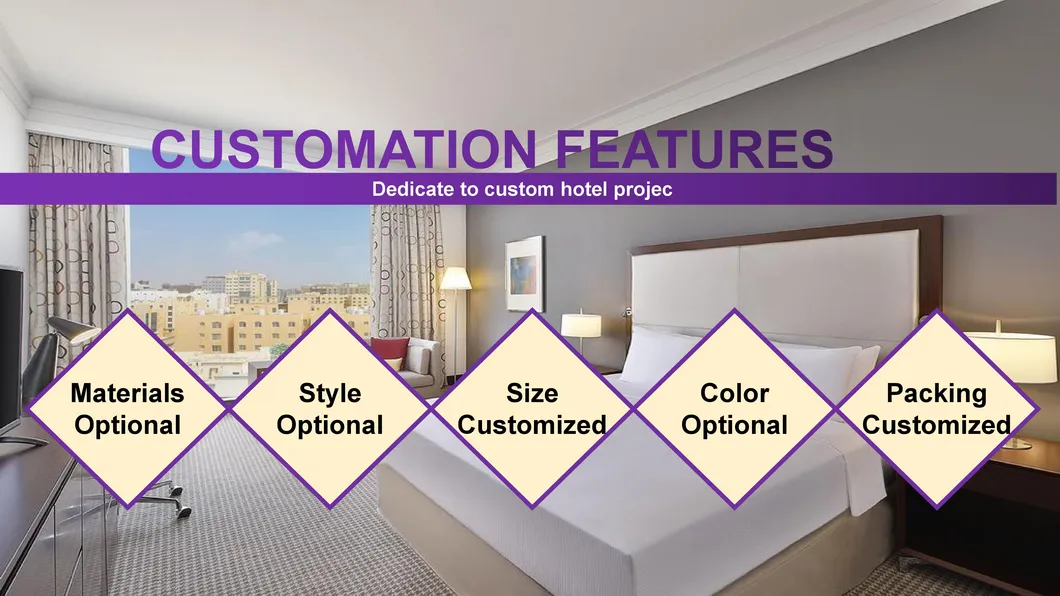 CUSTOMATION FEATURES

Dedicate to custom hotel projec

Materials Optional

Style Optional

Size Customized

Color Optional

Packing Customized